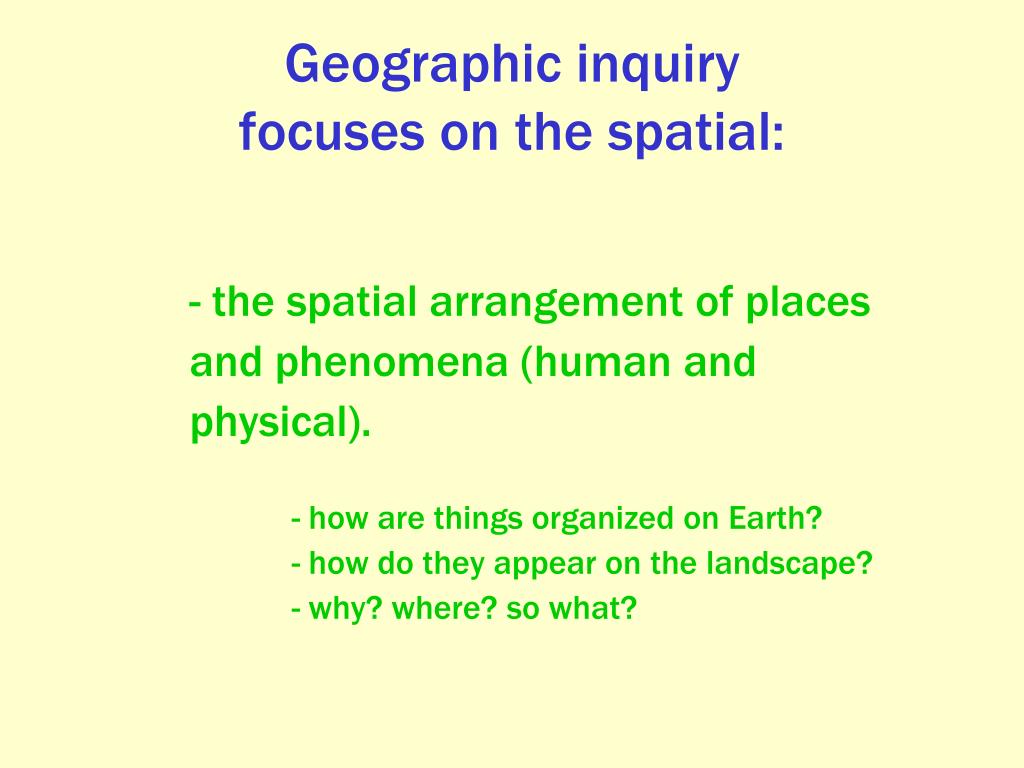 Geographic inquiry
focuses on the spatial:

- the spatial arrangement of places and phenomena (human and physical).

- how are things organized on Earth?
- how do they appear on the landscape?
- why? where? so what?